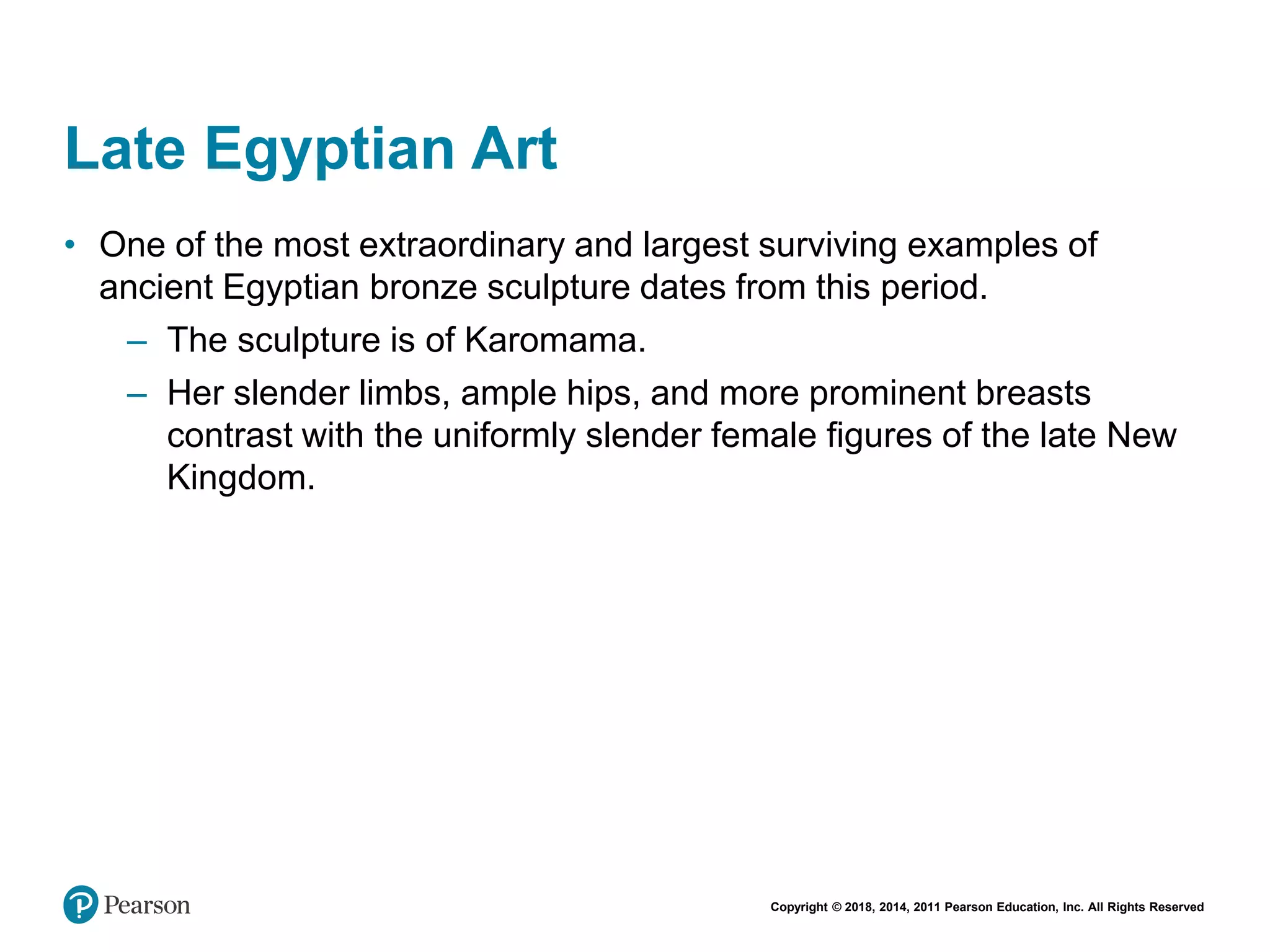 Late Egyptian Art

• One of the most extraordinary and largest surviving examples of ancient Egyptian bronze sculpture dates from this period.
– The sculpture is of Karomama.
– Her slender limbs, ample hips, and more prominent breasts contrast with the uniformly slender female figures of the late New Kingdom.

Pearson

Copyright © 2018, 2014, 2011 Pearson Education, Inc. All Rights Reserved